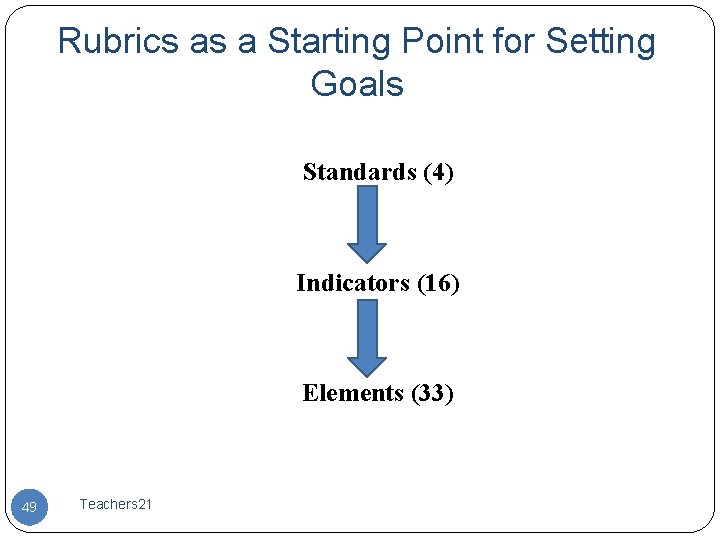 Rubrics as a Starting Point for Setting Goals

Standards (4)

Indicators (16)

Elements (33)

49

Teachers21